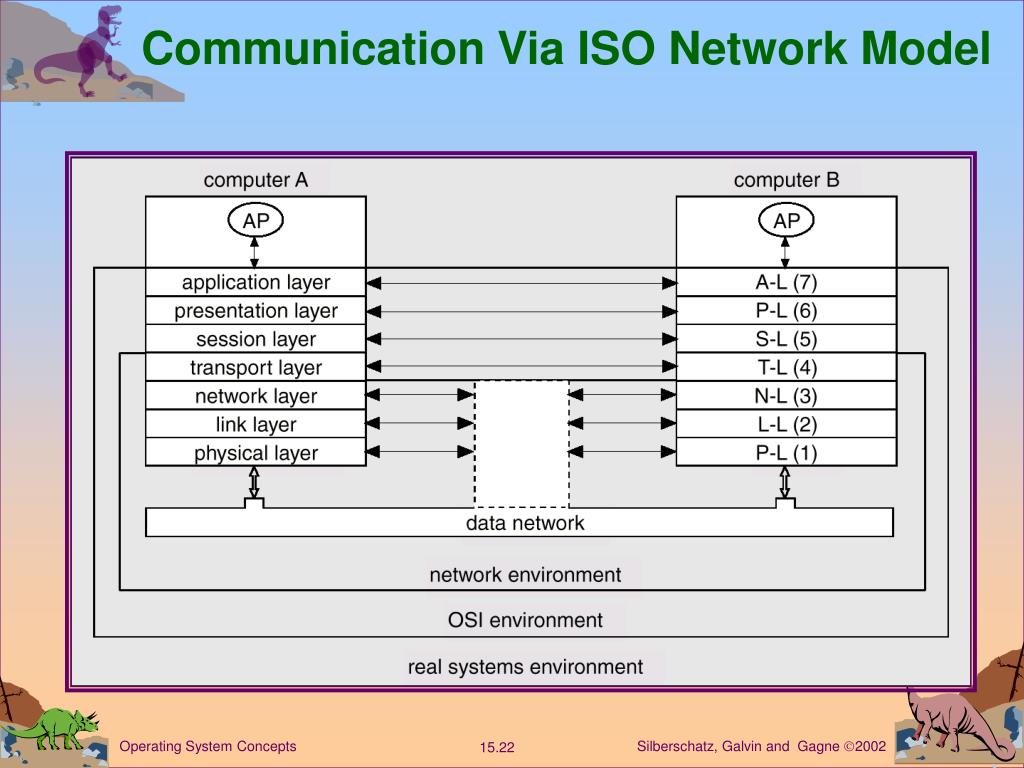 Communication Via ISO Network Model

computer A

AP

application layer
presentation layer
session layer
transport layer
network layer
link layer
physical layer

computer B

AP

A-L (7)
P-L (6)
S-L (5)
T-L (4)
N-L (3)
L-L (2)
P-L (1)

data network

network environment

OSI environment

real systems environment

Operating System Concepts

15.22

Silberschatz, Galvin and Gagne ©2002